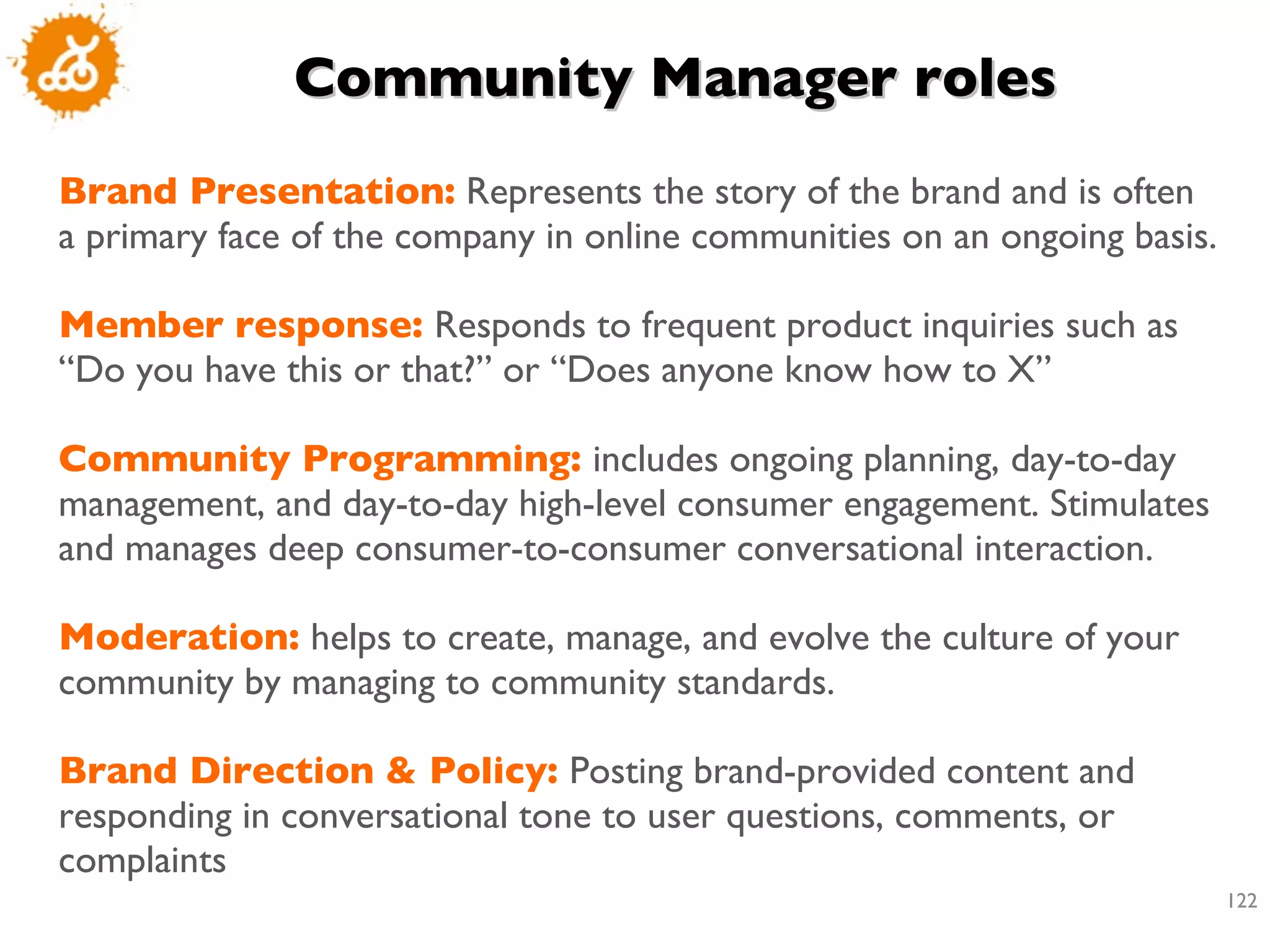 Community Manager roles

Brand Presentation: Represents the story of the brand and is often a primary face of the company in online communities on an ongoing basis.

Member response: Responds to frequent product inquiries such as “Do you have this or that?” or “Does anyone know how to X”

Community Programming: includes ongoing planning, day-to-day management, and day-to-day high-level consumer engagement. Stimulates and manages deep consumer-to-consumer conversational interaction.

Moderation: helps to create, manage, and evolve the culture of your community by managing to community standards.

Brand Direction & Policy: Posting brand-provided content and responding in conversational tone to user questions, comments, or complaints

122